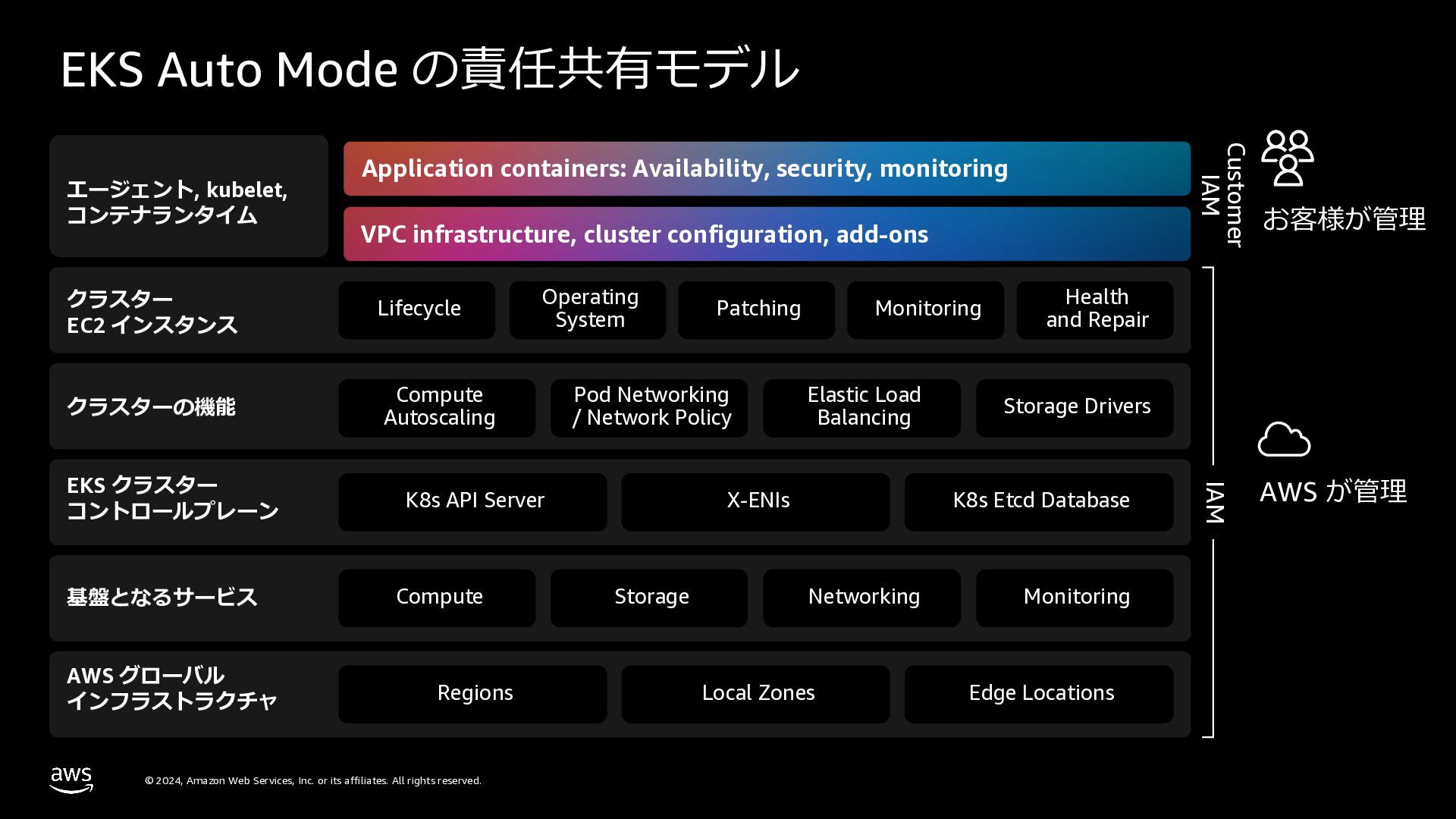 EKS Auto Mode の責任共有モデル

エージェント, kubelet, コンテナランタイム

Application containers: Availability, security, monitoring

VPC infrastructure, cluster configuration, add-ons

Customer IAM

お客様が管理

クラスター EC2 インスタンス

Lifecycle

Operating System

Patching

Monitoring

Health and Repair

クラスターの機能

Compute Autoscaling

Pod Networking / Network Policy

Elastic Load Balancing

Storage Drivers

EKS クラスター コントロールプレーン

K8s API Server

X-ENIs

K8s Etcd Database

IAM

AWS が管理

基盤となるサービス

Compute

Storage

Networking

Monitoring

AWS グローバル インフラストラクチャ

Regions

Local Zones

Edge Locations

aws

© 2024, Amazon Web Services, Inc. or its affiliates. All rights reserved.